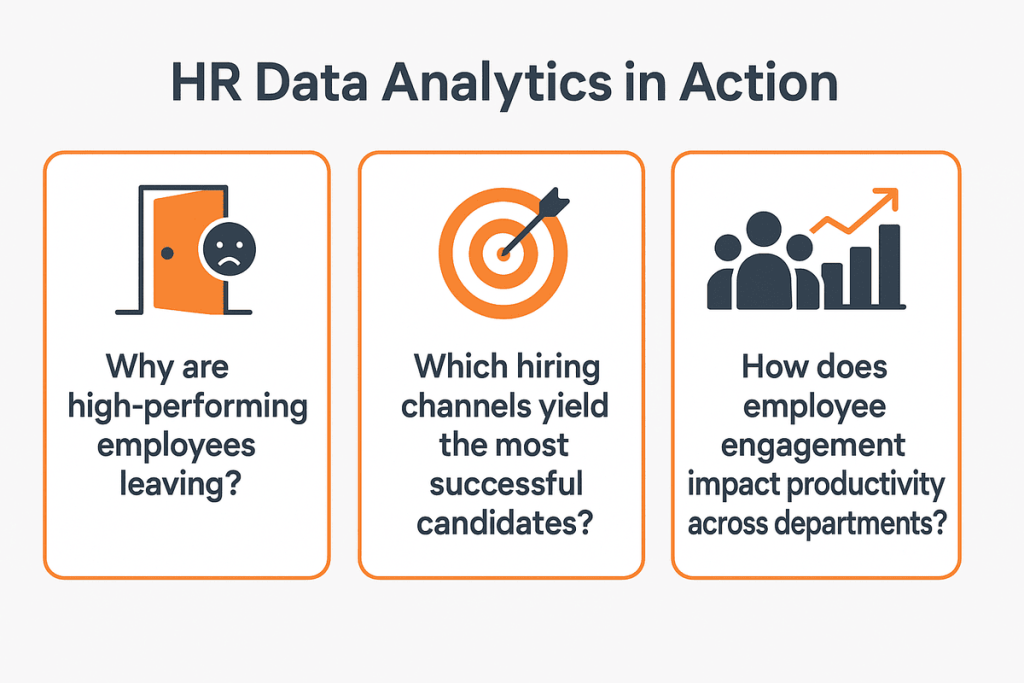 HR Data Analytics in Action

Why are high-performing employees leaving?

Which hiring channels yield the most successful candidates?

How does employee engagement impact productivity across departments?